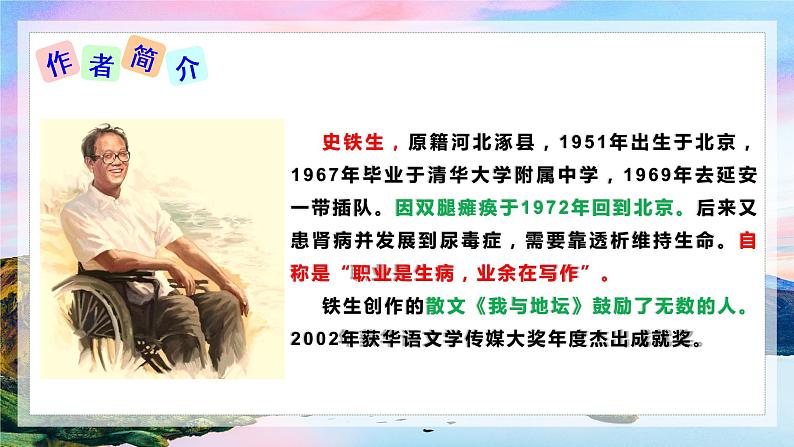 作者简介

史铁生，原籍河北涿县，1951年出生于北京，1967年毕业于清华大学附属中学，1969年去延安一带插队。因双腿瘫痪于1972年回到北京。后来又患肾病并发展到尿毒症，需要靠透析维持生命。自称是“职业是生病，业余在写作”。

铁生创作的散文《我与地坛》鼓励了无数的人。2002年获华语文学传媒大奖年度杰出成就奖。